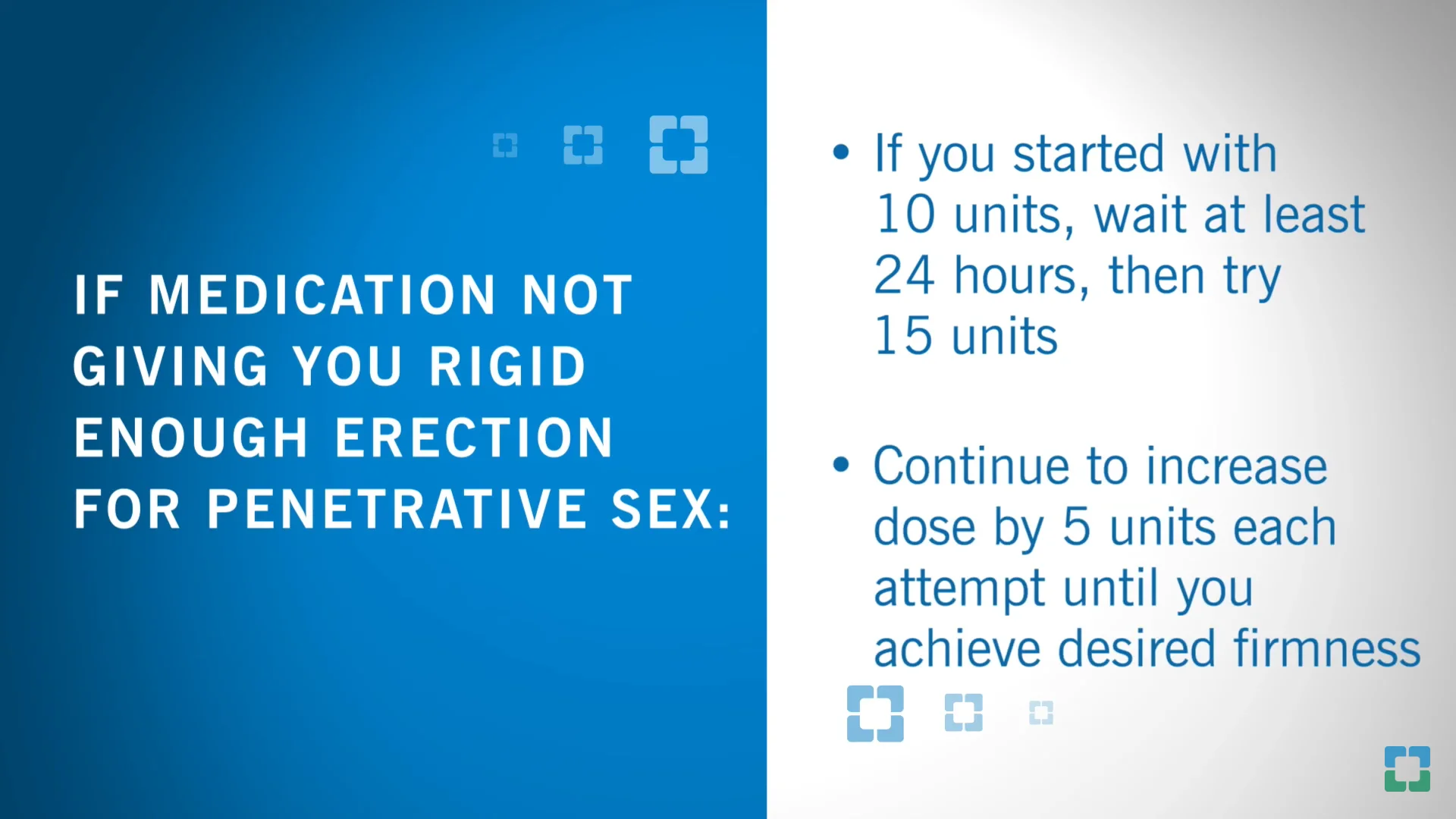 IF MEDICATION NOT GIVING YOU RIGID ENOUGH ERECTION FOR PENETRATIVE SEX:

• If you started with 10 units, wait at least 24 hours, then try 15 units

• Continue to increase dose by 5 units each attempt until you achieve desired firmness